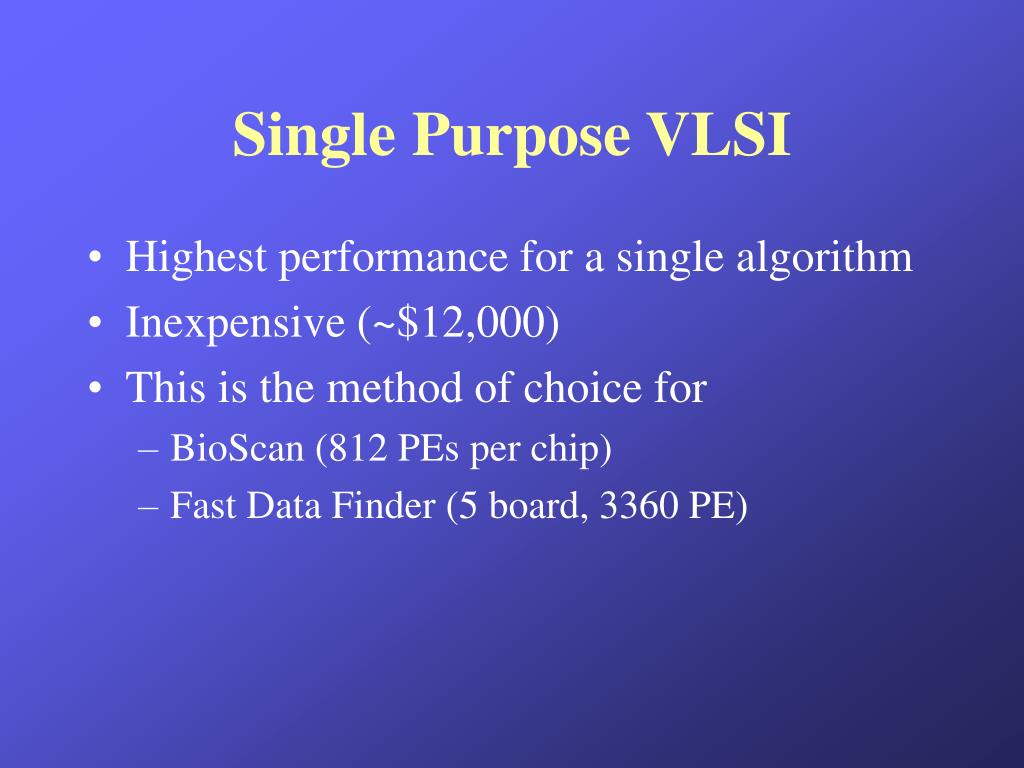 Single Purpose VLSI

• Highest performance for a single algorithm
• Inexpensive (~\$12,000)
• This is the method of choice for
– BioScan (812 PEs per chip)
– Fast Data Finder (5 board, 3360 PE)